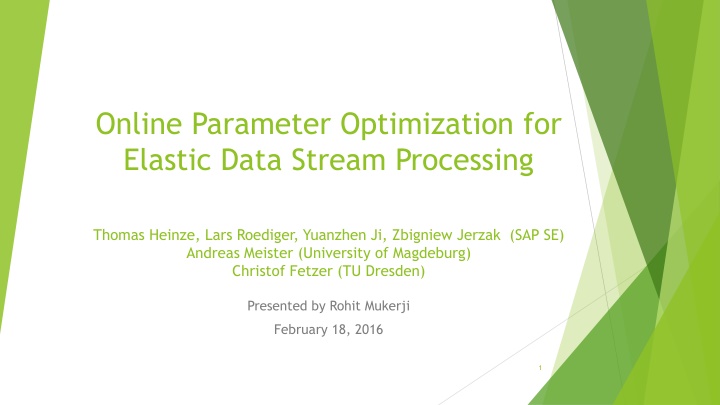 Online Parameter Optimization for Elastic Data Stream Processing

Thomas Heinze, Lars Roediger, Yuanzhen Ji, Zbigniew Jerzak (SAP SE)
Andreas Meister (University of Magdeburg)
Christof Fetzer (TU Dresden)

Presented by Rohit Mukerji

February 18, 2016

1